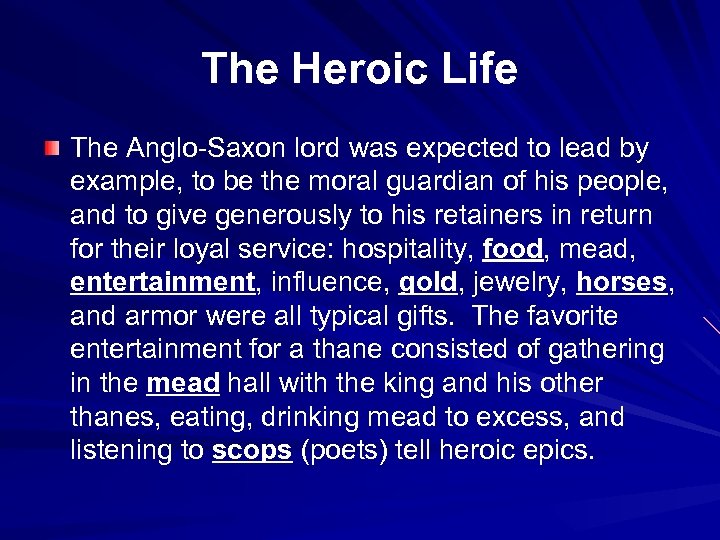 The Heroic Life

The Anglo-Saxon lord was expected to lead by example, to be the moral guardian of his people, and to give generously to his retainers in return for their loyal service: hospitality, food, mead, entertainment, influence, gold, jewelry, horses, and armor were all typical gifts. The favorite entertainment for a thane consisted of gathering in the mead hall with the king and his other thanes, eating, drinking mead to excess, and listening to scops (poets) tell heroic epics.